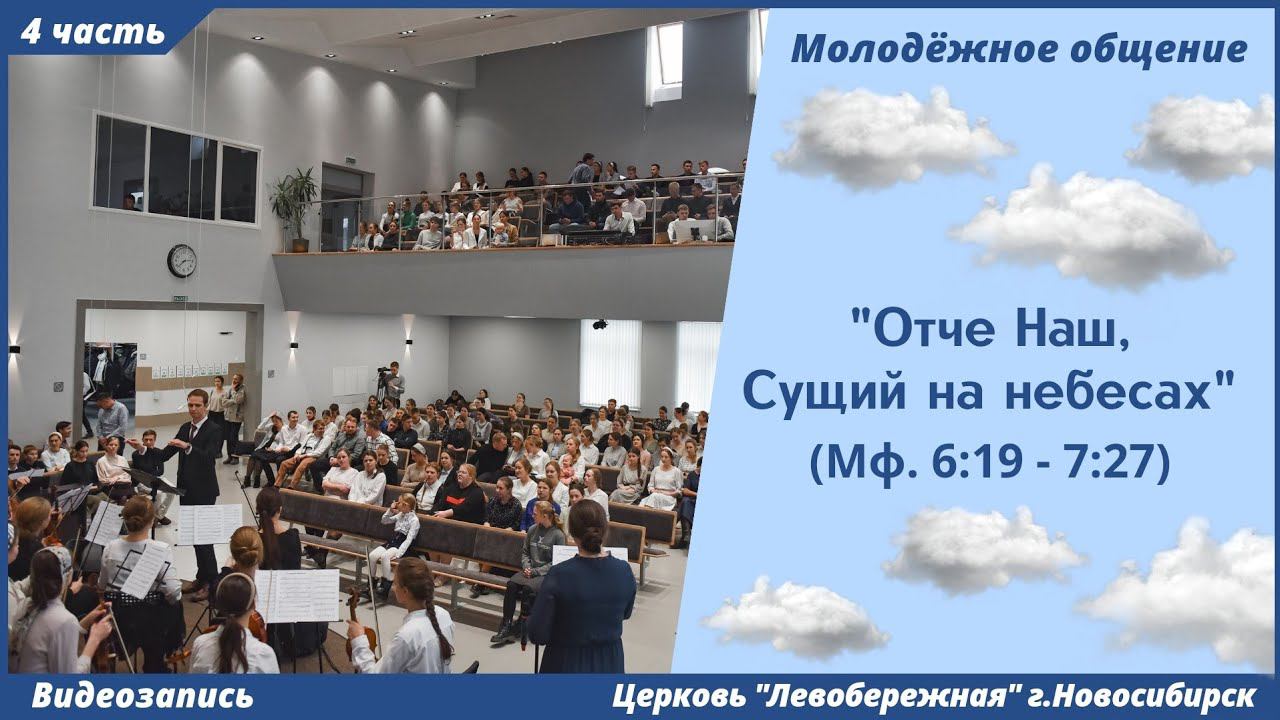 4 часть

Молодёжное общение

"Отче Наш, Сущий на небесах"
(Мф. 6:19 - 7:27)

Видеозапись

Церковь "Левобережная" г.Новосибирск